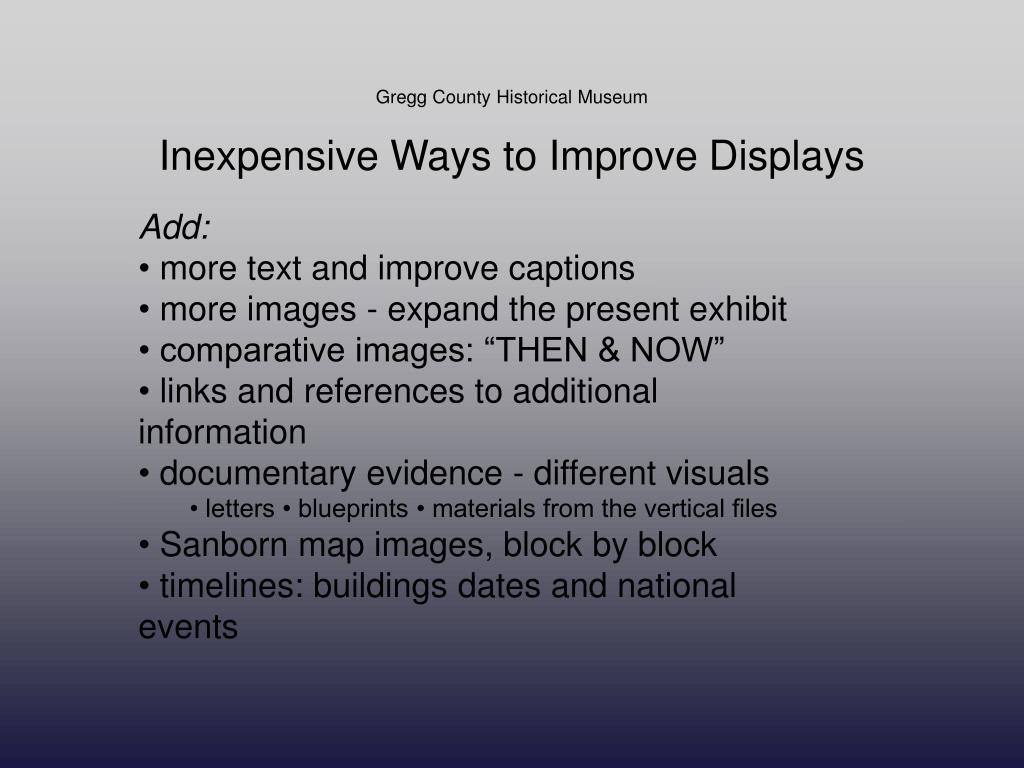 Gregg County Historical Museum

Inexpensive Ways to Improve Displays

Add:
• more text and improve captions
• more images - expand the present exhibit
• comparative images: “THEN & NOW”
• links and references to additional information
• documentary evidence - different visuals
• letters • blueprints • materials from the vertical files
• Sanborn map images, block by block
• timelines: buildings dates and national events